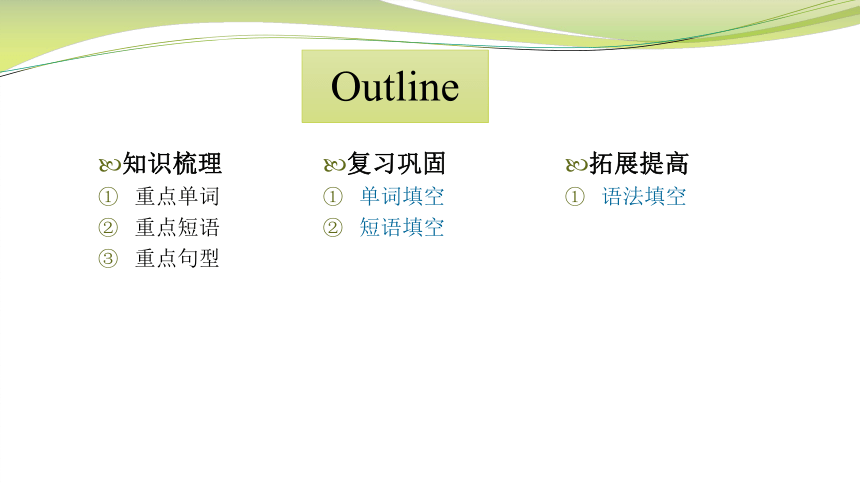 Outline

知识梳理
① 重点单词
② 重点短语
③ 重点句型

复习巩固
① 单词填空
② 短语填空

拓展提高
① 语法填空